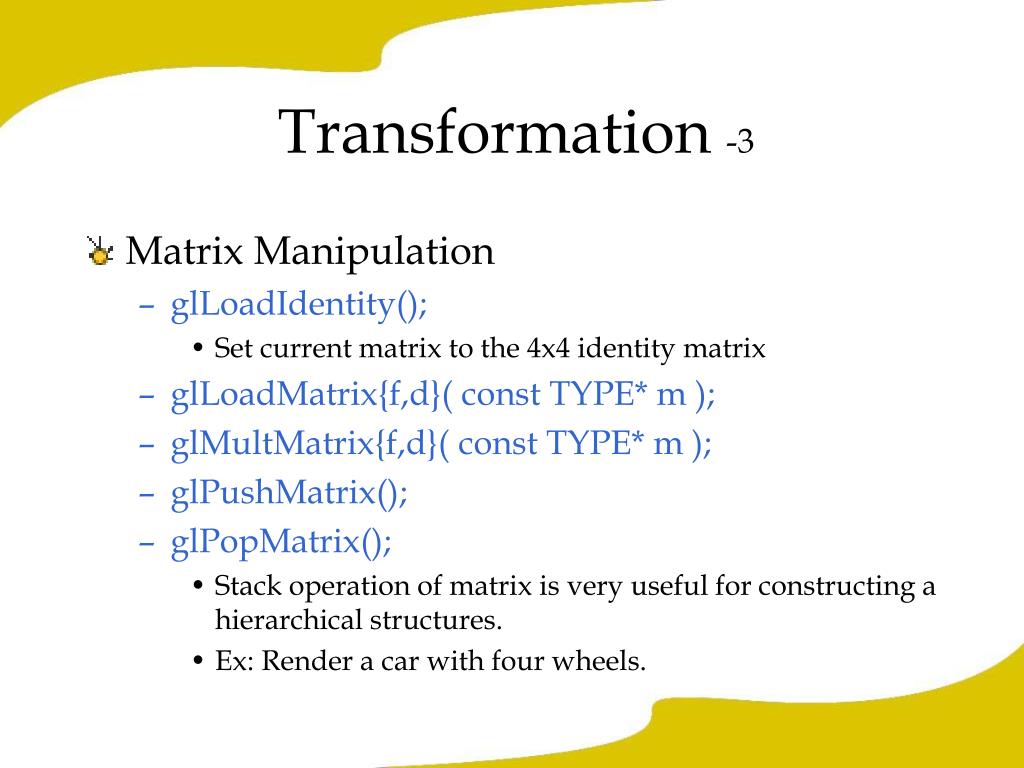 Transformation -3

Matrix Manipulation
– glLoadIdentity();
• Set current matrix to the 4x4 identity matrix
– glLoadMatrix{f,d}( const TYPE* m );
– glMultMatrix{f,d}( const TYPE* m );
– glPushMatrix();
– glPopMatrix();
• Stack operation of matrix is very useful for constructing a hierarchical structures.
• Ex: Render a car with four wheels.